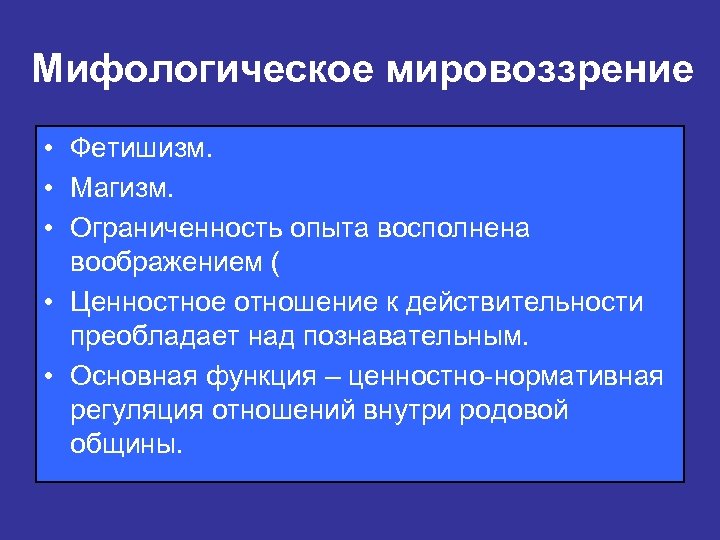 Мифологическое мировоззрение

• Фетишизм.
• Магизм.
• Ограниченность опыта восполнена воображением (
• Ценностное отношение к действительности преобладает над познавательным.
• Основная функция – ценностно-нормативная регуляция отношений внутри родовой общины.